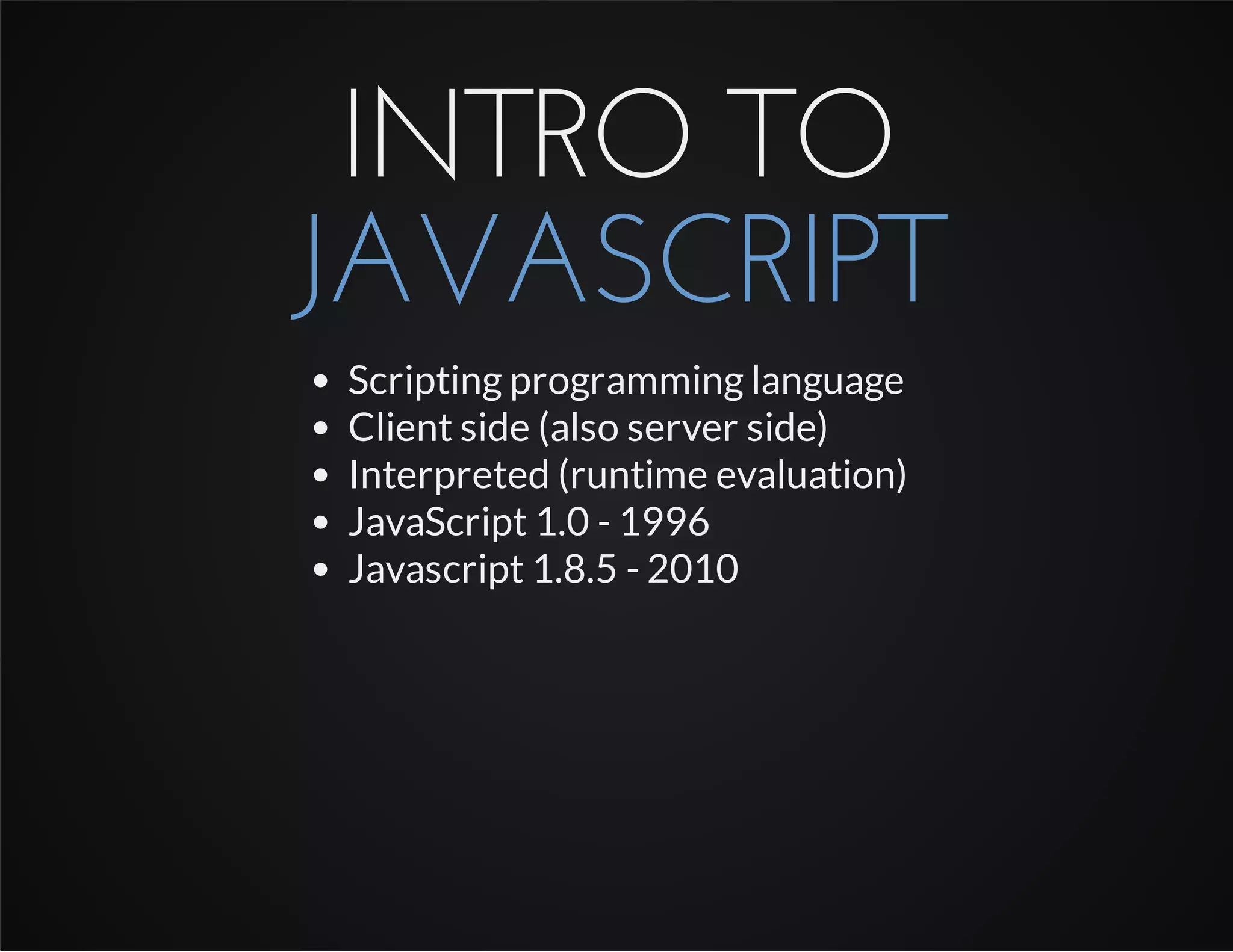 INTRO TO
JAVASCRIPT

- Scripting programming language
- Client side (also server side)
- Interpreted (runtime evaluation)
- JavaScript 1.0 - 1996
- Javascript 1.8.5 - 2010